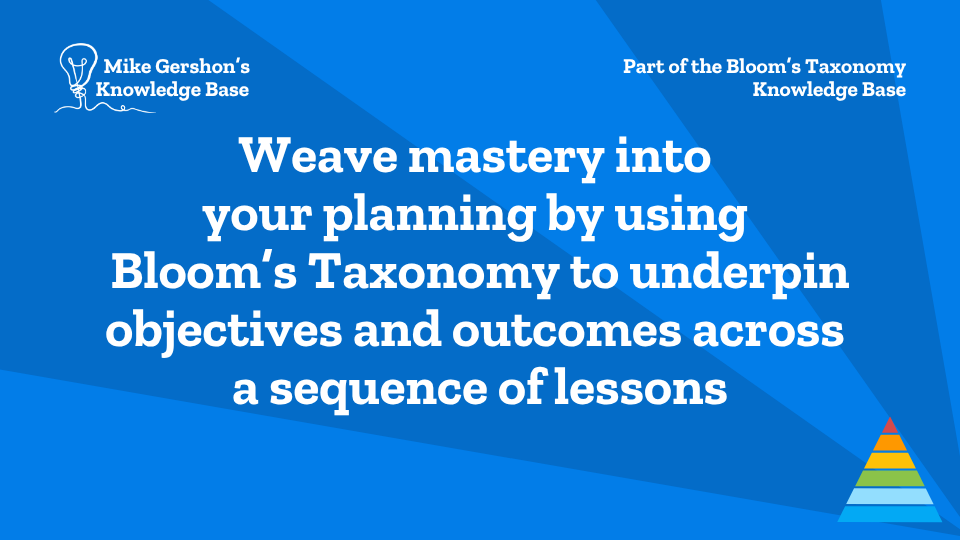 Mike Gershon's Knowledge Base

Part of the Bloom's Taxonomy Knowledge Base

Weave mastery into your planning by using Bloom's Taxonomy to underpin objectives and outcomes across a sequence of lessons